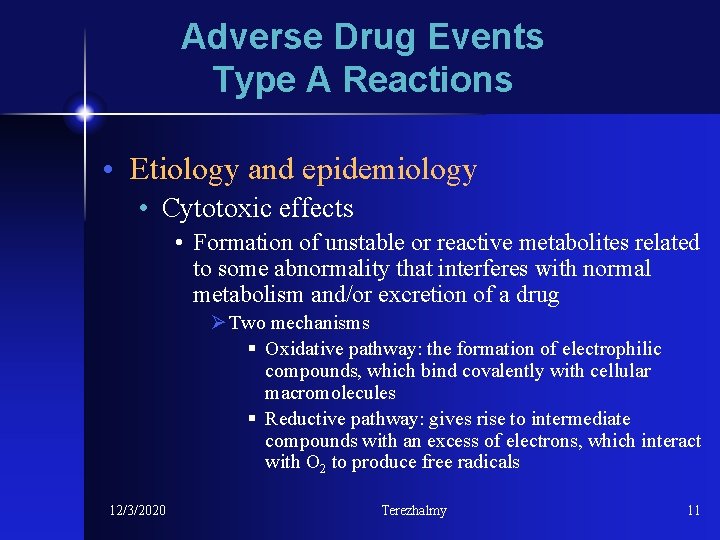 Adverse Drug Events
Type A Reactions

• Etiology and epidemiology
• Cytotoxic effects
• Formation of unstable or reactive metabolites related to some abnormality that interferes with normal metabolism and/or excretion of a drug
➢ Two mechanisms
▪ Oxidative pathway: the formation of electrophilic compounds, which bind covalently with cellular macromolecules
▪ Reductive pathway: gives rise to intermediate compounds with an excess of electrons, which interact with $O_2$ to produce free radicals

12/3/2020
Terezhalmy
11